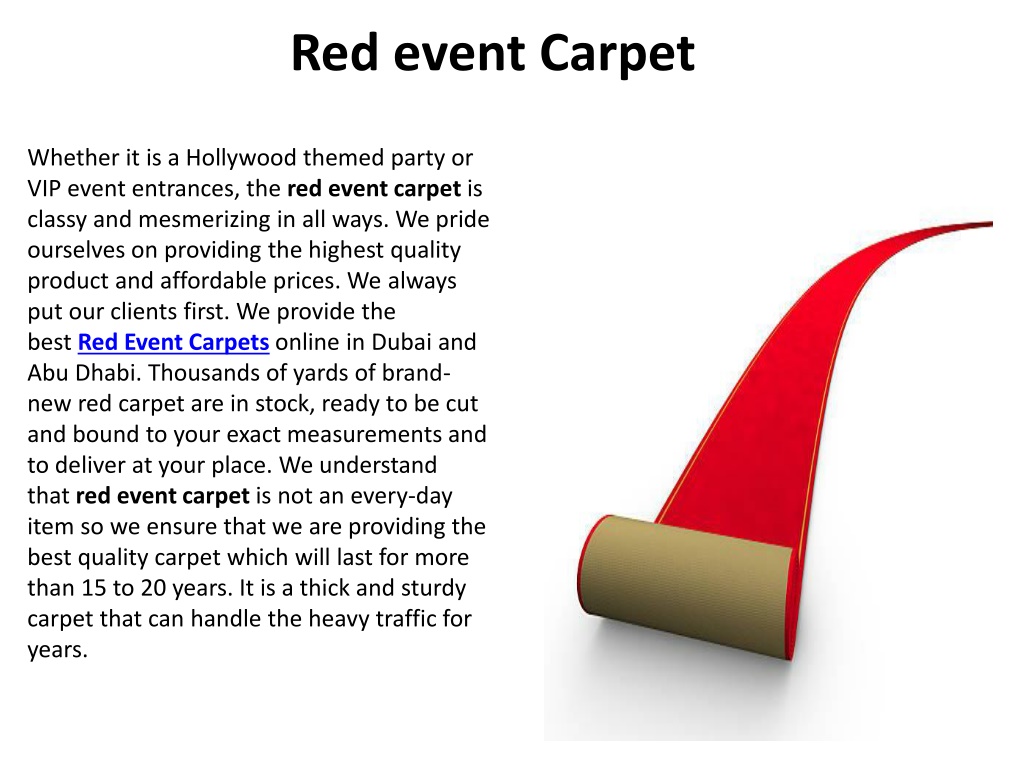 Red event Carpet

Whether it is a Hollywood themed party or VIP event entrances, the red event carpet is classy and mesmerizing in all ways. We pride ourselves on providing the highest quality product and affordable prices. We always put our clients first. We provide the best Red Event Carpets online in Dubai and Abu Dhabi. Thousands of yards of brand-new red carpet are in stock, ready to be cut and bound to your exact measurements and to deliver at your place. We understand that red event carpet is not an every-day item so we ensure that we are providing the best quality carpet which will last for more than 15 to 20 years. It is a thick and sturdy carpet that can handle the heavy traffic for years.